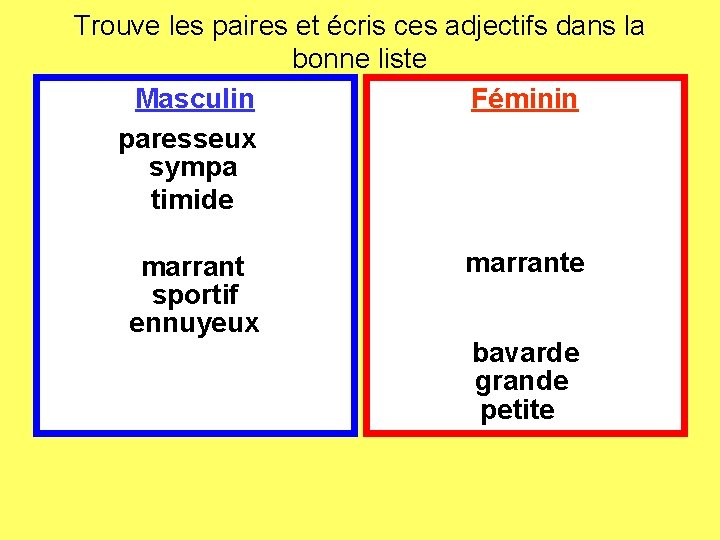 Trouve les paires et écris ces adjectifs dans la bonne liste

Masculin

paresseux
sympa
timide

marrant
sportif
ennuyeux

Féminin

marrante

bavarde
grande
petite